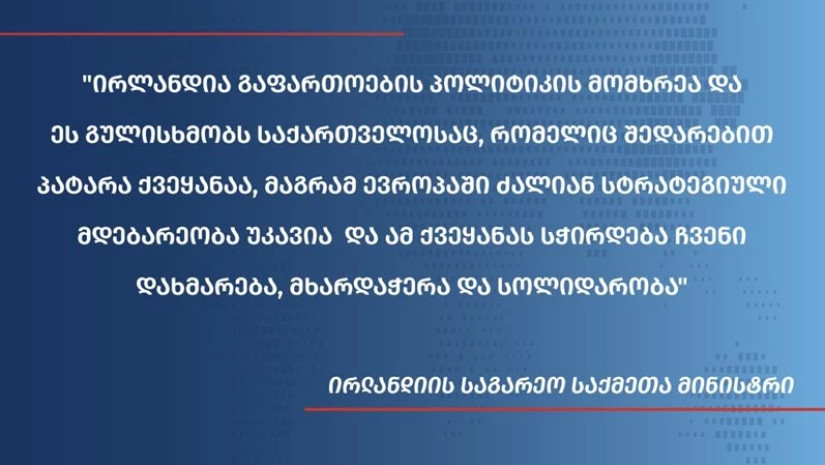 "ირლანდია გაფართოების პოლიტიკის მომხრეა და ეს გულისხმობს საქართველოსაც, რომელიც შედარებით პატარა ქვეყანაა, მაგრამ ევროპაში ძალიან სტრატეგიული მდებარეობა უკავია  და ამ ქვეყანას სჭირდება ჩვენი დახმარება, მხარდაჭერა და სოლიდარობა"

ირლანდიის საგარეო საქმეთა მინისტრი